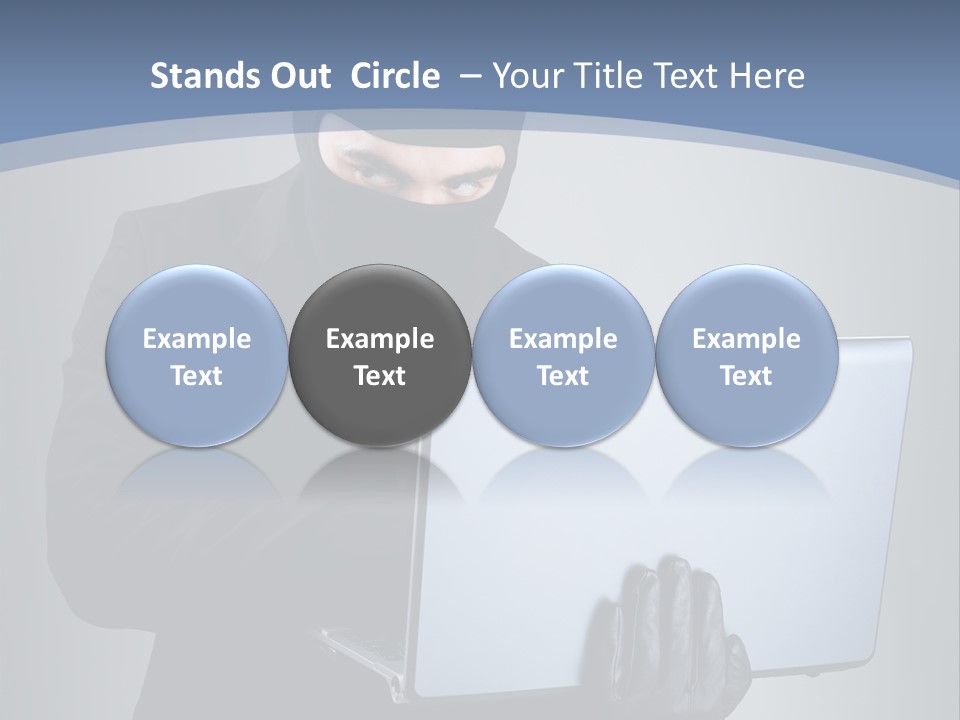 Stands Out Circle – Your Title Text Here

Example Text

Example Text

Example Text

Example Text